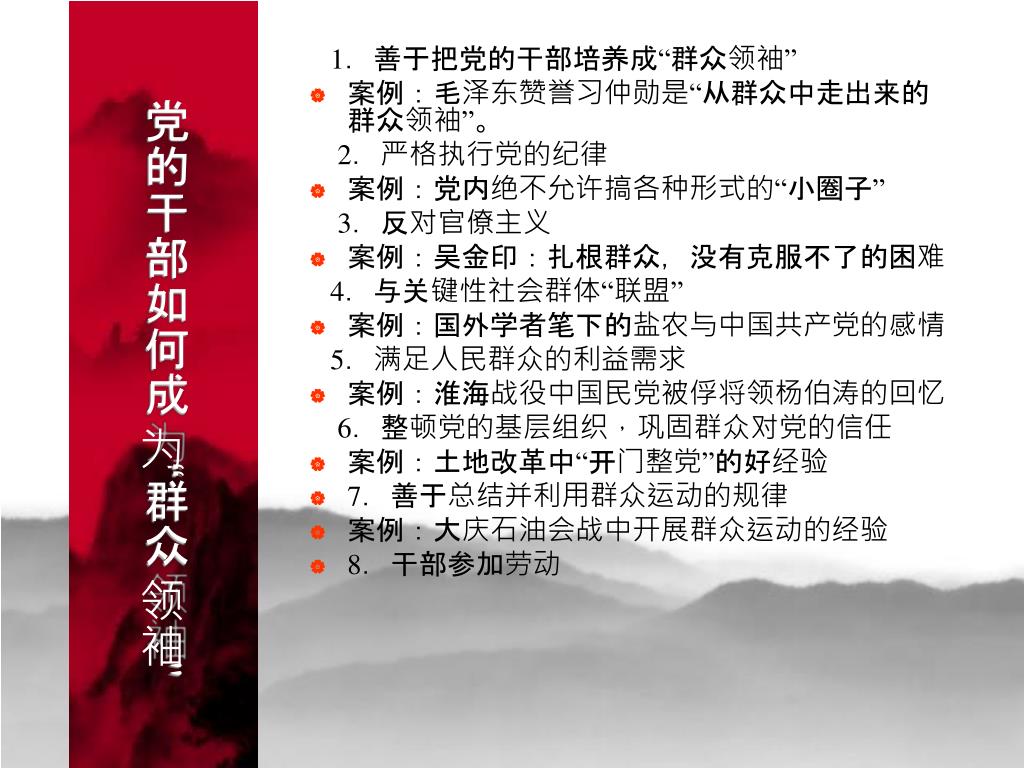 党的干部如何成为“群众领袖”

1. 善于把党的干部培养成“群众领袖”

案例：毛泽东赞誉习仲勋是“从群众中走出来的群众领袖”。

2. 严格执行党的纪律

案例：党内绝不允许搞各种形式的“小圈子”

3. 反对官僚主义

案例：吴金印：扎根群众，没有克服不了的困难

4. 与关键性社会群体“联盟”

案例：国外学者笔下的盐农与中国共产党的感情

5. 满足人民群众的利益需求

案例：淮海战役中国民党被俘将领杨伯涛的回忆

6. 整顿党的基层组织，巩固群众对党的信任

案例：土地改革中“开门整党”的好经验

7. 善于总结并利用群众运动的规律

案例：大庆石油会战中开展群众运动的经验

8. 干部参加劳动